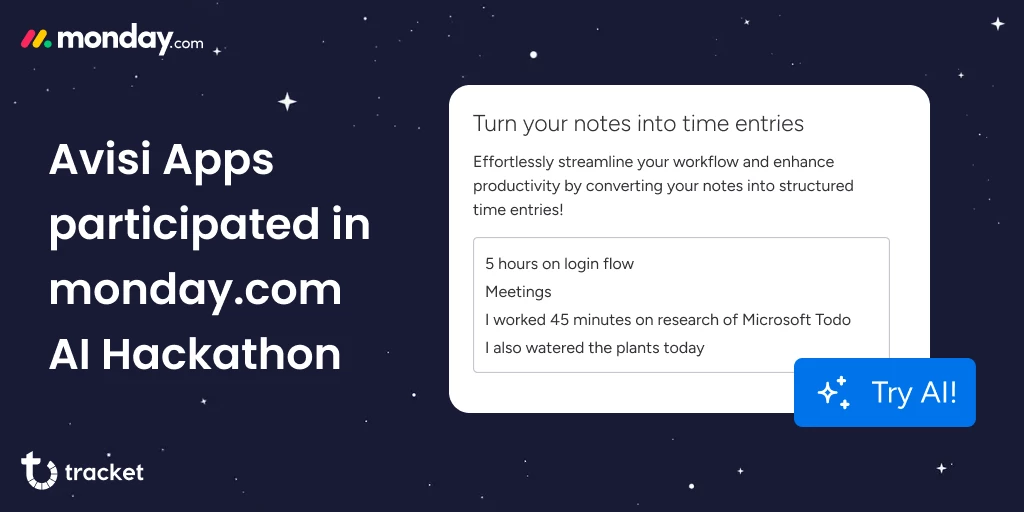 monday.com

Avisi Apps participated in monday.com AI Hackathon

Turn your notes into time entries

Effortlessly streamline your workflow and enhance productivity by converting your notes into structured time entries!

5 hours on login flow
Meetings
I worked 45 minutes on research of Microsoft Todo
I also watered the plants today

Try AI!

tracket